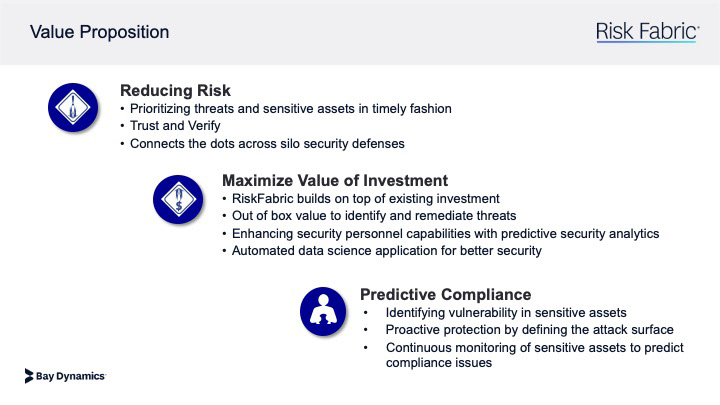 Value Proposition

Risk Fabric

Reducing Risk
• Prioritizing threats and sensitive assets in timely fashion
• Trust and Verify
• Connects the dots across silo security defenses

Maximize Value of Investment
• RiskFabric builds on top of existing investment
• Out of box value to identify and remediate threats
• Enhancing security personnel capabilities with predictive security analytics
• Automated data science application for better security

Predictive Compliance
• Identifying vulnerability in sensitive assets
• Proactive protection by defining the attack surface
• Continuous monitoring of sensitive assets to predict compliance issues

Bay Dynamics